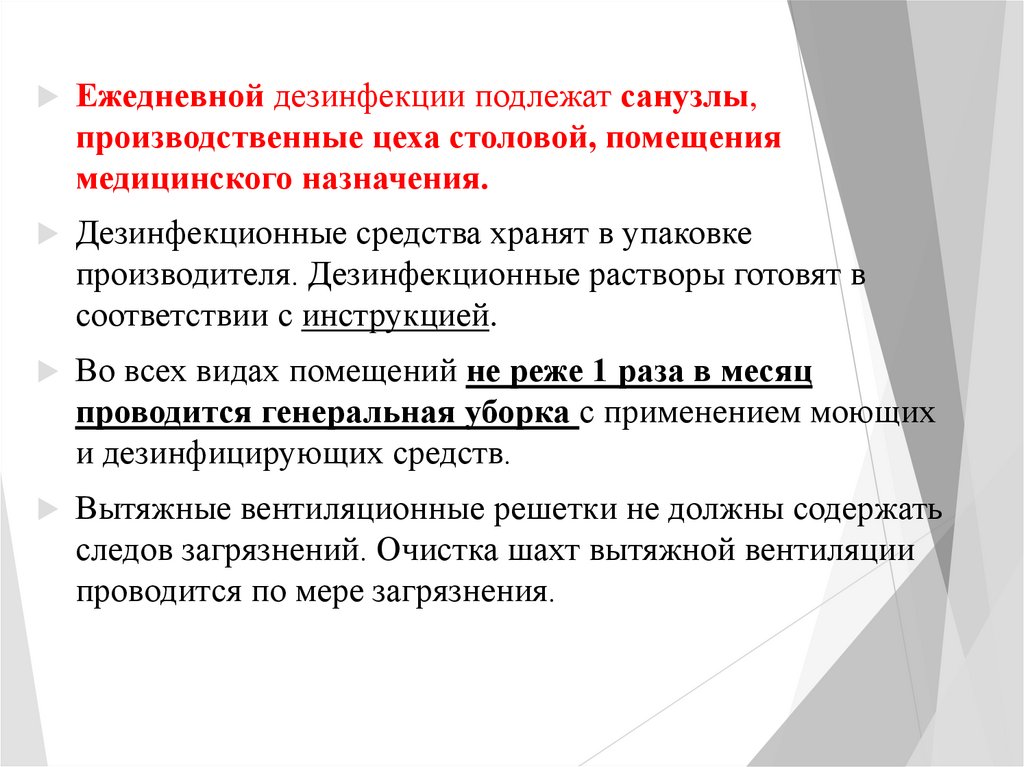 Ежедневной дезинфекции подлежат санузлы, производственные цеха столовой, помещения медицинского назначения.

Дезинфекционные средства хранят в упаковке производителя. Дезинфекционные растворы готовят в соответствии с инструкцией.

Во всех видах помещений не реже 1 раза в месяц проводится генеральная уборка с применением моющих и дезинфицирующих средств.

Вытяжные вентиляционные решетки не должны содержать следов загрязнений. Очистка шахт вытяжной вентиляции проводится по мере загрязнения.